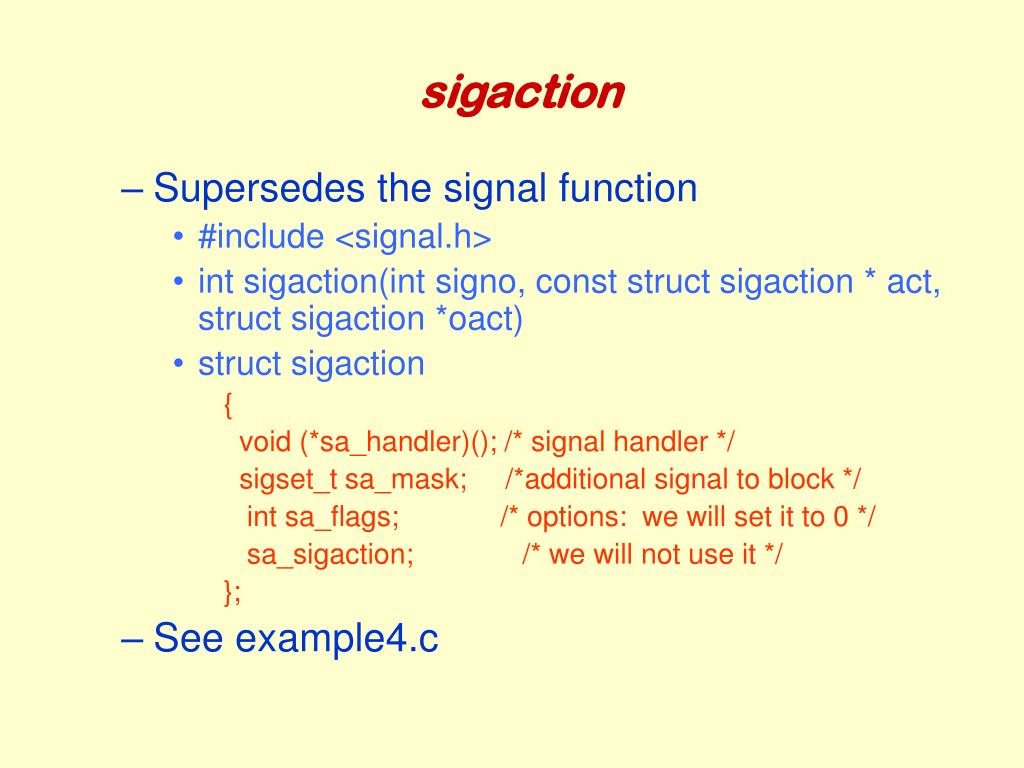 sigaction

– Supersedes the signal function
• #include <signal.h>
• int sigaction(int signo, const struct sigaction * act, struct sigaction *oact)
• struct sigaction
{
void (*sa_handler)(); /* signal handler */
sigset_t sa_mask; /*additional signal to block */
int sa_flags; /* options: we will set it to 0 */
sa_sigaction; /* we will not use it */
};

– See example4.c